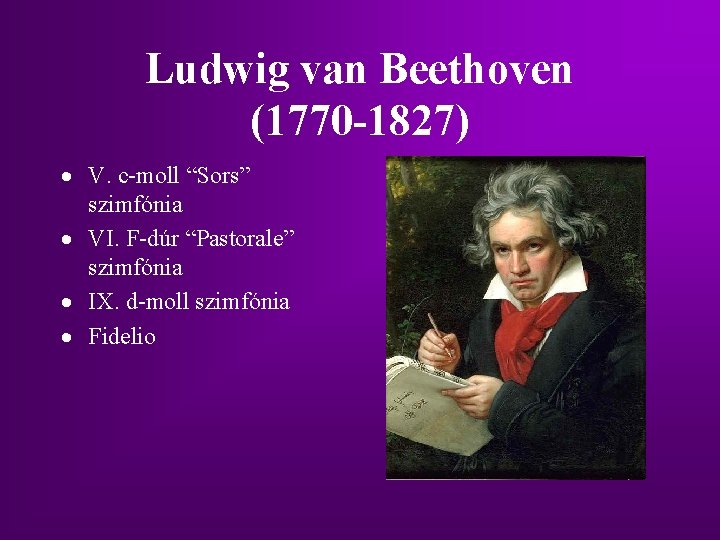 Ludwig van Beethoven
(1770-1827)

- V. c-moll “Sors” szimfónia
- VI. F-dúr “Pastorale” szimfónia
- IX. d-moll szimfónia
- Fidelio